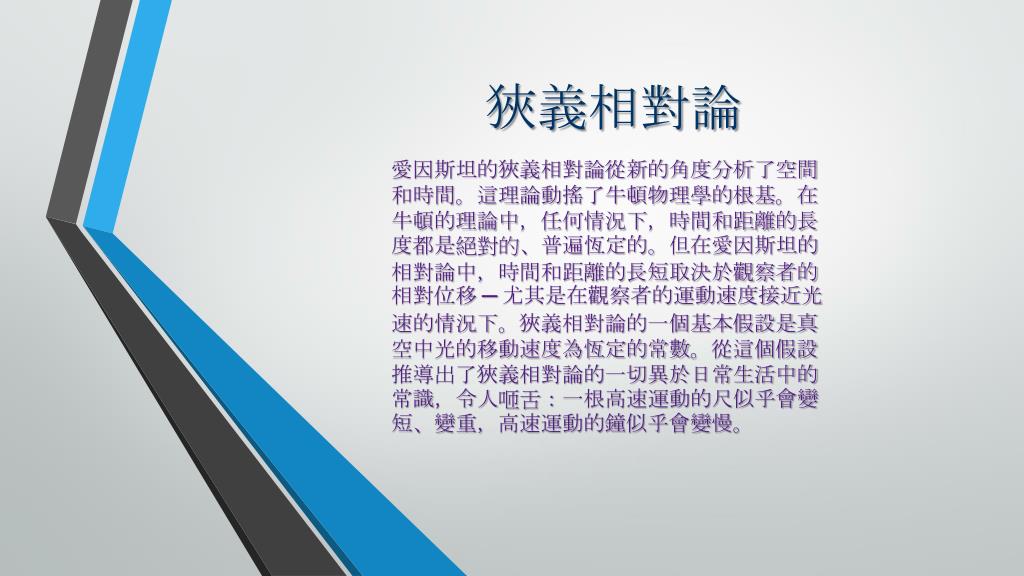 狹義相對論

愛因斯坦的狹義相對論從新的角度分析了空間和時間。這理論動搖了牛頓物理學的根基。在牛頓的理論中，任何情況下，時間和距離的長度都是絕對的、普遍恆定的。但在愛因斯坦的相對論中，時間和距離的長短取決於觀察者的相對位移 — 尤其是在觀察者的運動速度接近光速的情況下。狹義相對論的一個基本假設是真空中光的移動速度為恆定的常數。從這個假設推導出了狹義相對論的一切異於日常生活中的常識，令人咂舌：一根高速運動的尺似乎會變短、變重，高速運動的鐘似乎會變慢。